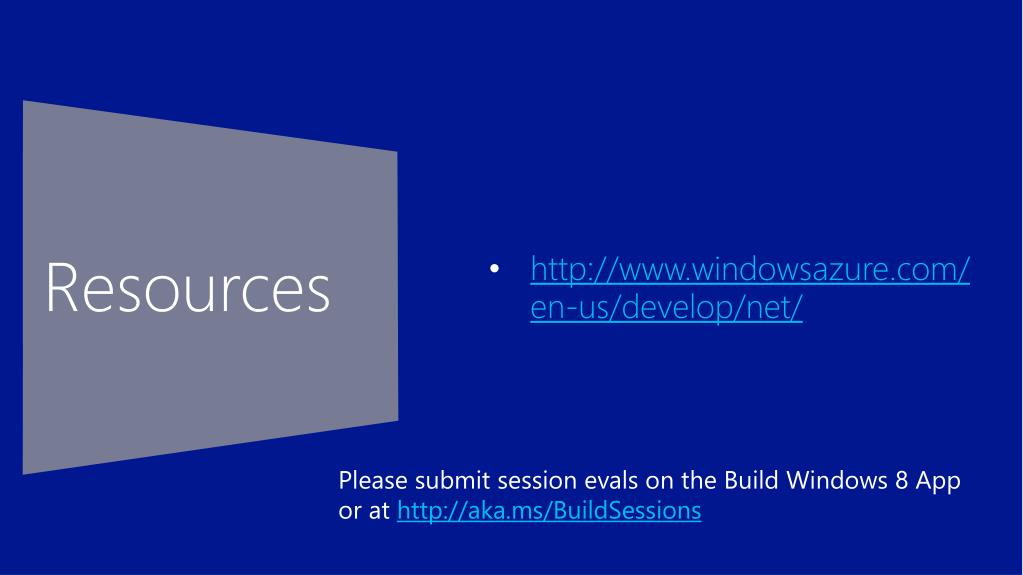 Resources

• http://www.windowsazure.com/en-us/develop/net/

Please submit session evals on the Build Windows 8 App or at http://aka.ms/BuildSessions